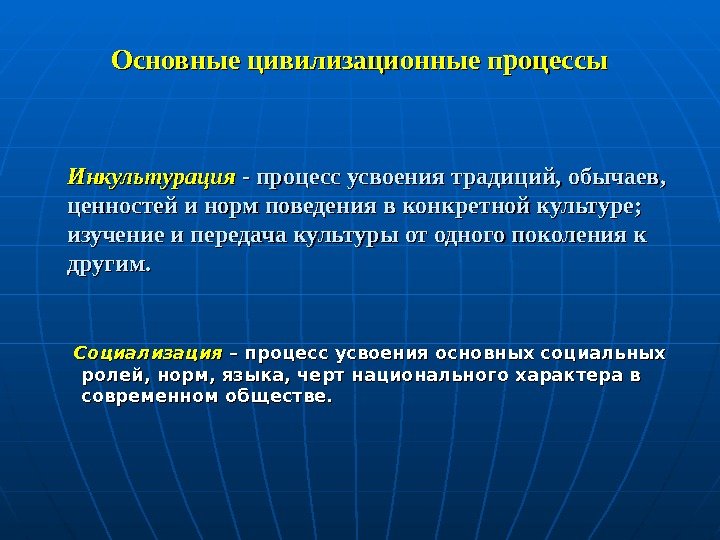 Основные цивилизационные процессы

Инкультурация - процесс усвоения традиций, обычаев, ценностей и норм поведения в конкретной культуре; изучение и передача культуры от одного поколения к другим.

Социализация – процесс усвоения основных социальных ролей, норм, языка, черт национального характера в современном обществе.